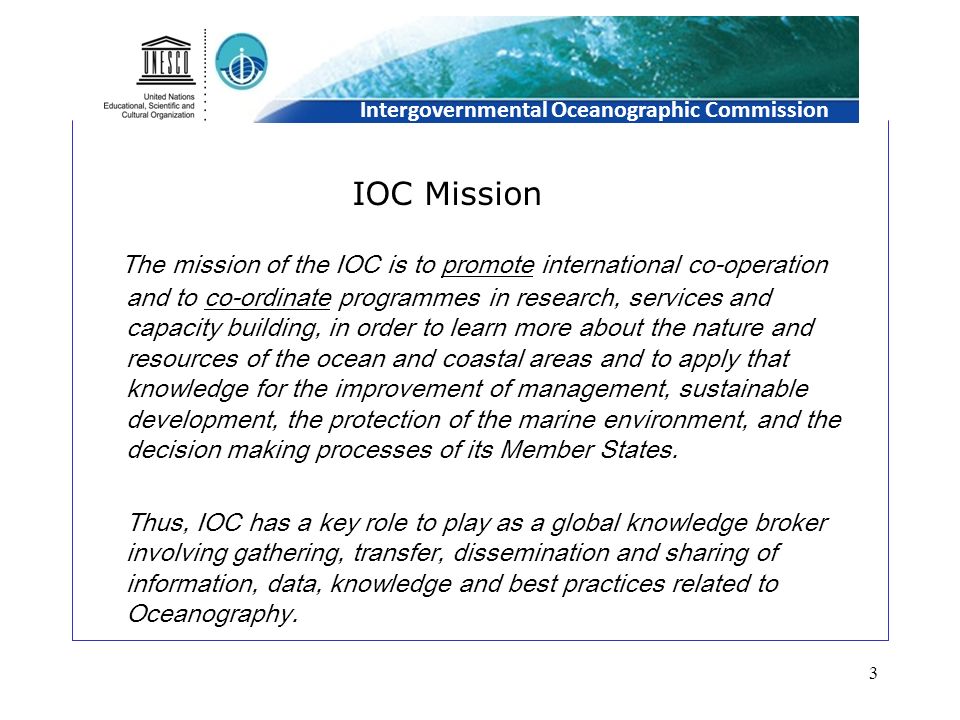 UNESCO

United Nations
Educational, Scientific and
Cultural Organization

Intergovernmental Oceanographic Commission

IOC Mission

The mission of the IOC is to promote international co-operation and to co-ordinate programmes in research, services and capacity building, in order to learn more about the nature and resources of the ocean and coastal areas and to apply that knowledge for the improvement of management, sustainable development, the protection of the marine environment, and the decision making processes of its Member States.

Thus, IOC has a key role to play as a global knowledge broker involving gathering, transfer, dissemination and sharing of information, data, knowledge and best practices related to Oceanography.

3